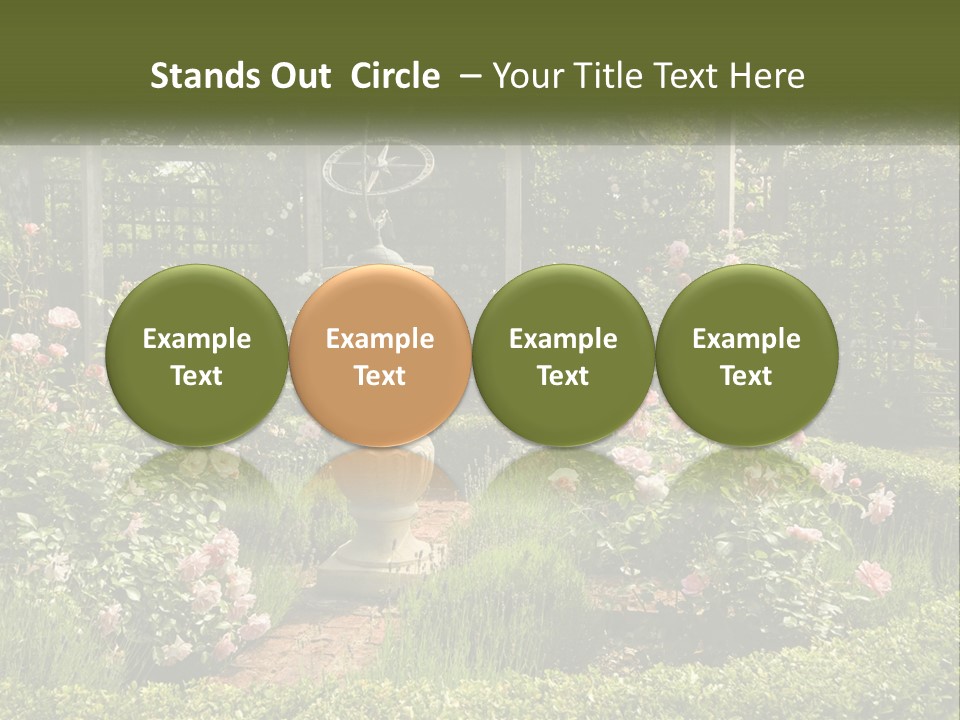 Stands Out Circle – Your Title Text Here

Example Text

Example Text

Example Text

Example Text